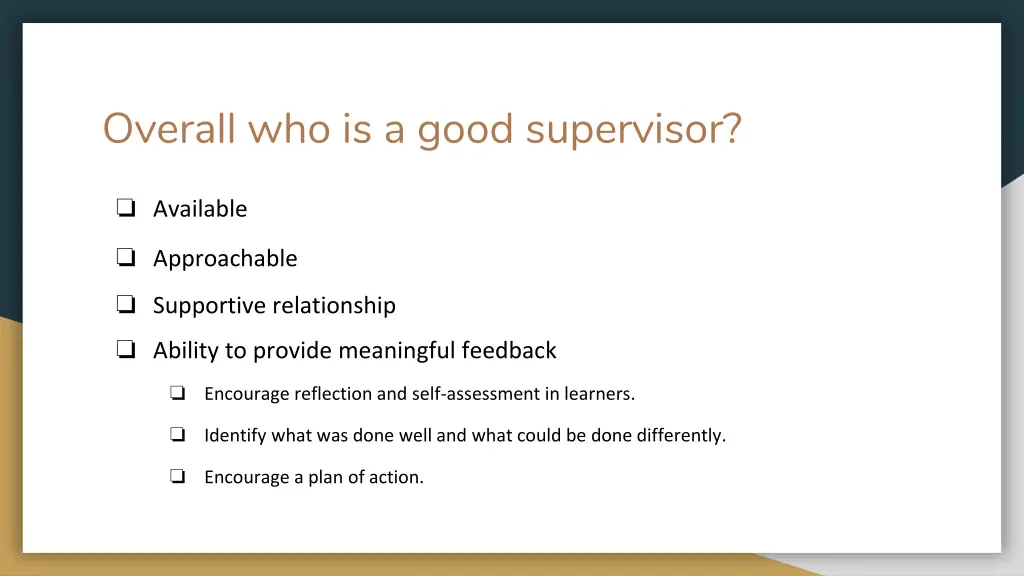 Overall who is a good supervisor?

❏ Available

❏ Approachable

❏ Supportive relationship

❏ Ability to provide meaningful feedback

❏ Encourage reflection and self-assessment in learners.

❏ Identify what was done well and what could be done differently.

❏ Encourage a plan of action.